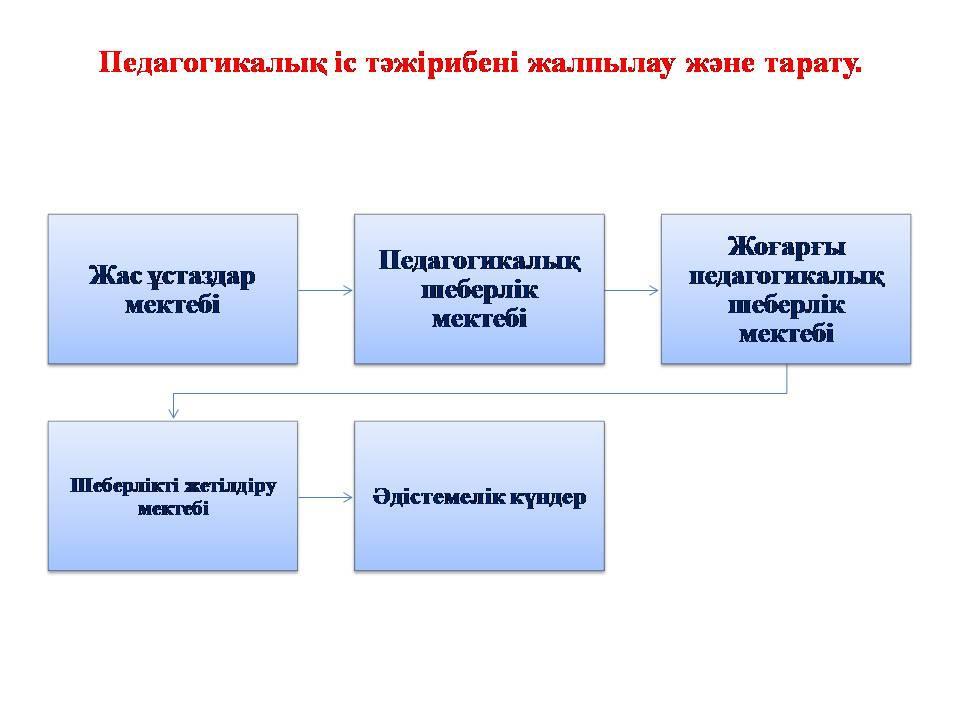 Педагогикалық іс тәжірибені жалпылау және тарату.

Жас ұстаздар мектебі

Педагогикалық шеберлік мектебі

Жоғарғы педагогикалық шеберлік мектебі

Шеберлікті жетілдіру мектебі

Әдістемелік күндер